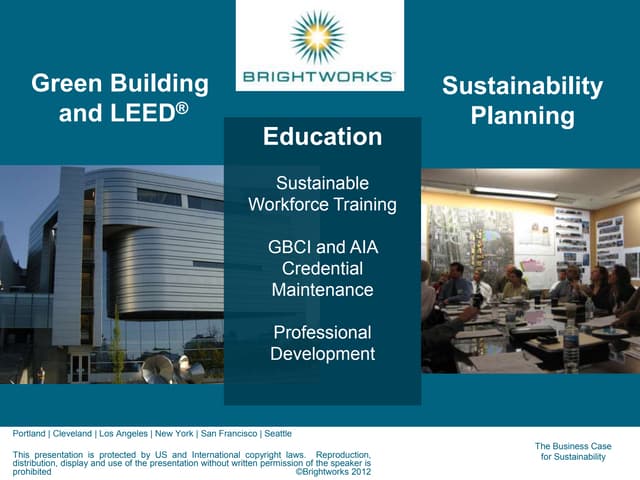 BRIGHTWORKS

Green Building and LEED®

Education

Sustainable Workforce Training

GBCI and AIA Credential Maintenance

Professional Development

Sustainability Planning

Portland | Cleveland | Los Angeles | New York | San Francisco | Seattle

This presentation is protected by US and International copyright laws. Reproduction, distribution, display and use of the presentation without written permission of the speaker is prohibited ©Brightworks 2012

The Business Case for Sustainability